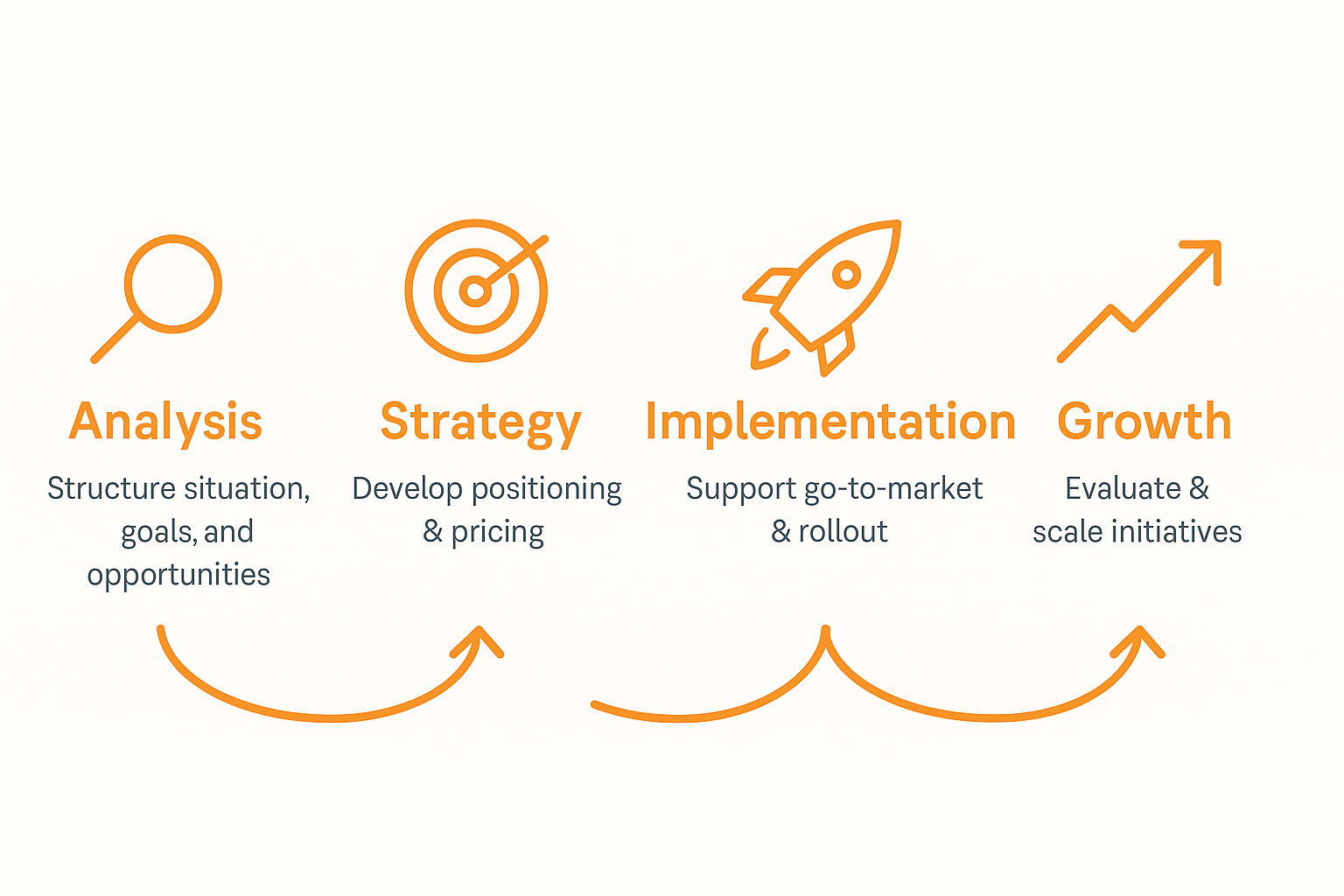 Analysis
Structure situation, goals, and opportunities

Strategy
Develop positioning & pricing

Implementation
Support go-to-market & rollout

Growth
Evaluate & scale initiatives